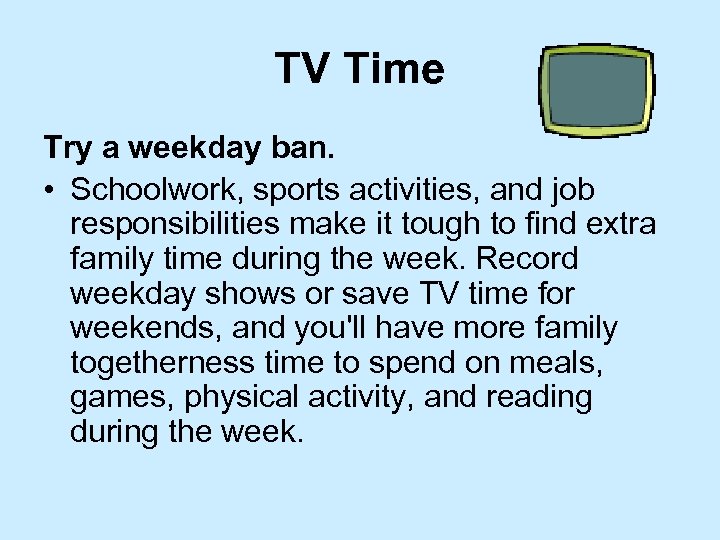 TV Time

Try a weekday ban.

• Schoolwork, sports activities, and job responsibilities make it tough to find extra family time during the week. Record weekday shows or save TV time for weekends, and you'll have more family togetherness time to spend on meals, games, physical activity, and reading during the week.